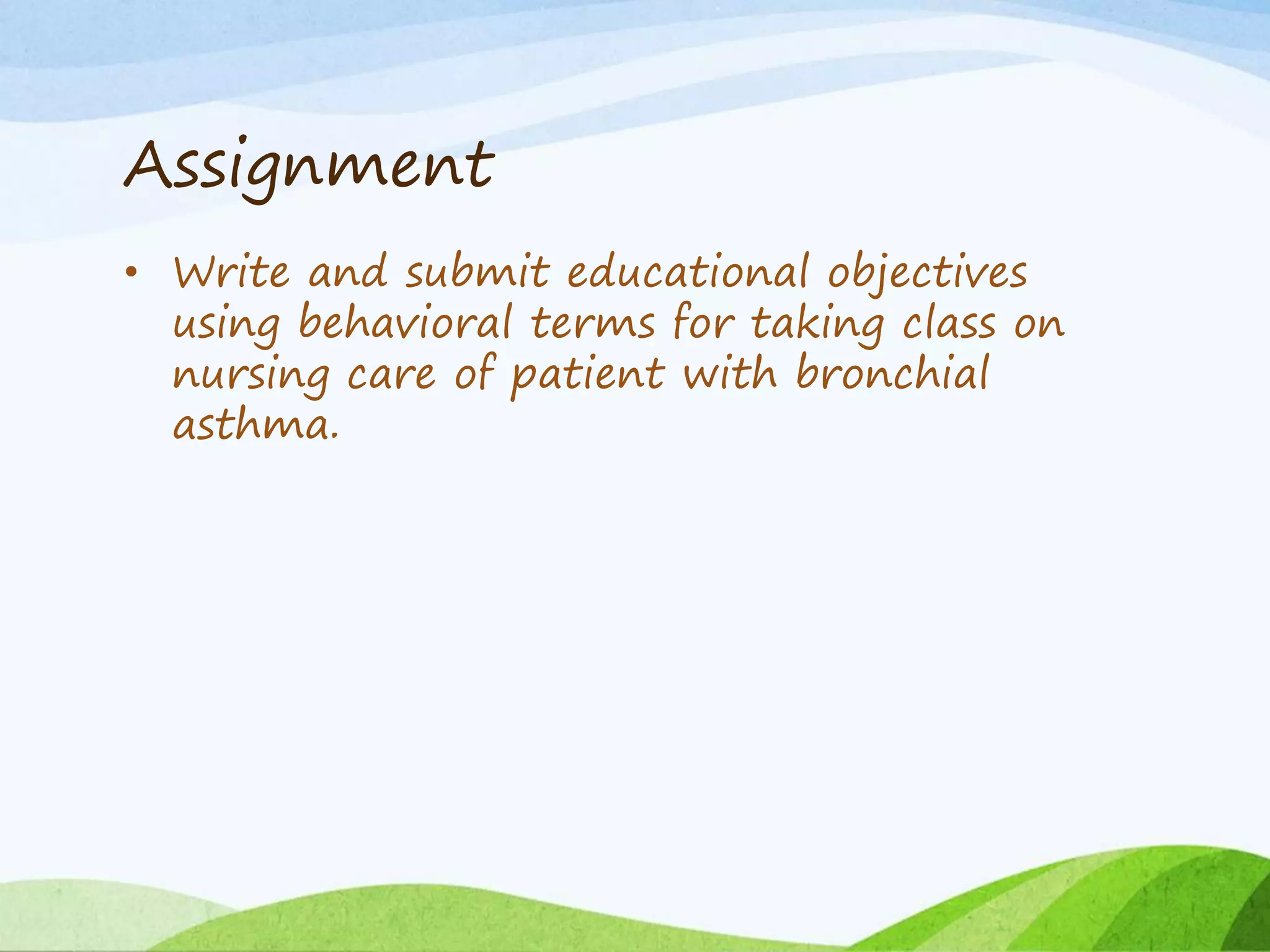 Assignment

• Write and submit educational objectives using behavioral terms for taking class on nursing care of patient with bronchial asthma.